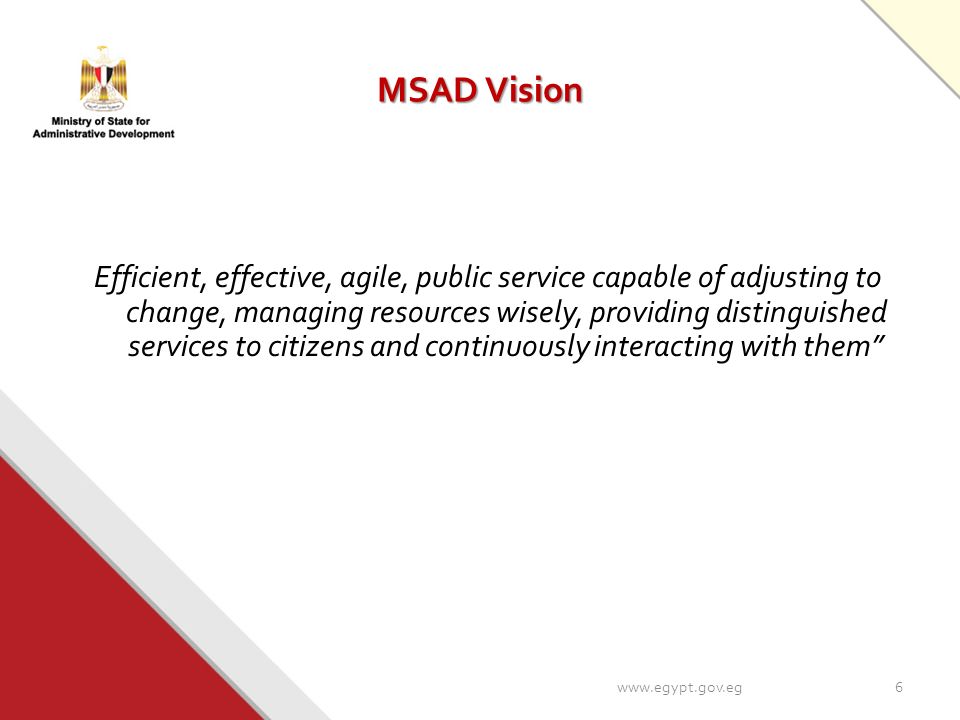 Ministry of State for Administrative Development

MSAD Vision

Efficient, effective, agile, public service capable of adjusting to change, managing resources wisely, providing distinguished services to citizens and continuously interacting with them”

www.egypt.gov.eg

6